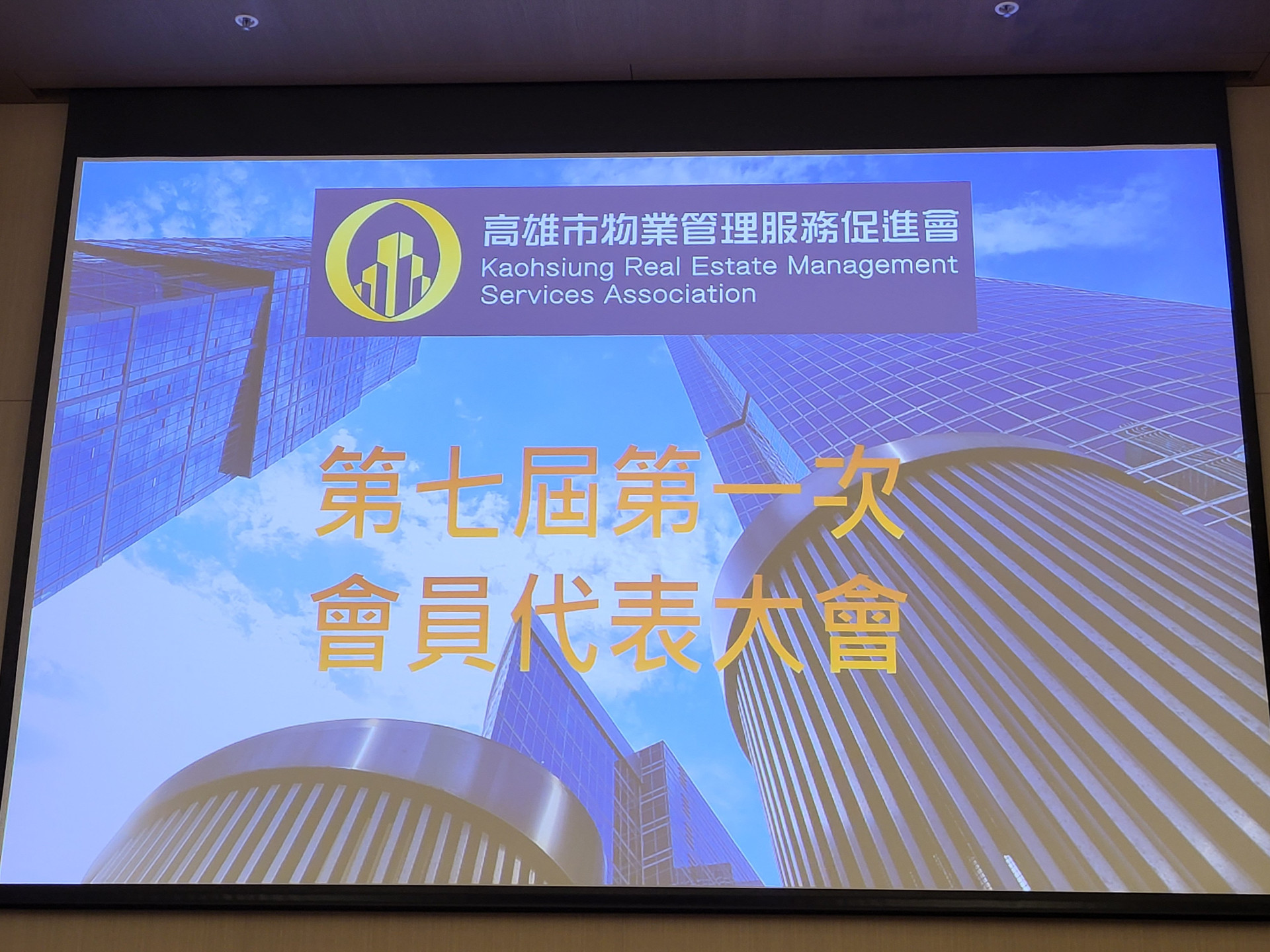 高雄市物業管理服務促進會
Kaohsiung Real Estate Management Services Association

第七屆第一次
會員代表大會